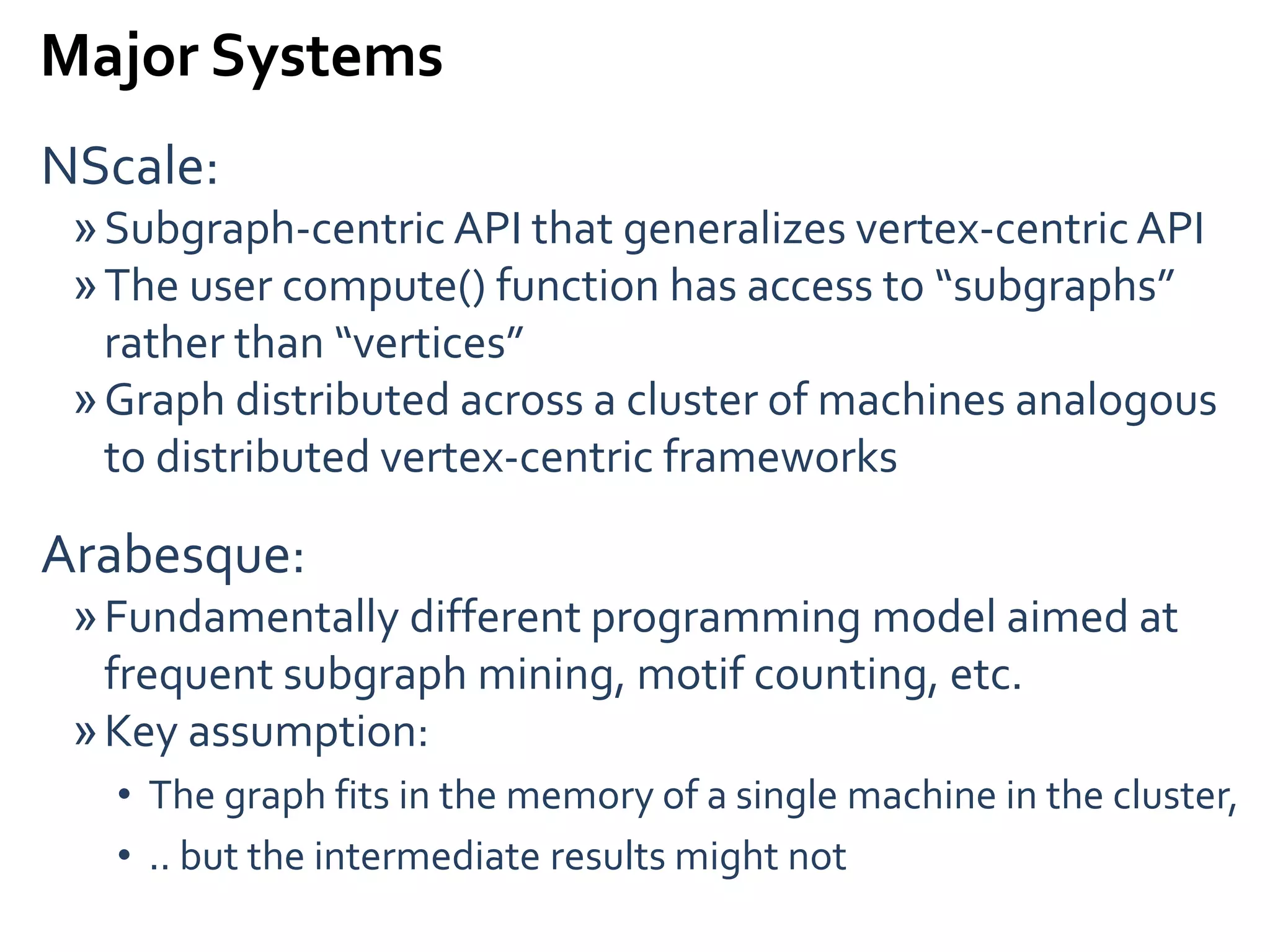 Major Systems

NScale:

» Subgraph-centric API that generalizes vertex-centric API

» The user compute() function has access to “subgraphs” rather than “vertices”

» Graph distributed across a cluster of machines analogous to distributed vertex-centric frameworks

Arabesque:

» Fundamentally different programming model aimed at frequent subgraph mining, motif counting, etc.

» Key assumption:

• The graph fits in the memory of a single machine in the cluster,

• .. but the intermediate results might not